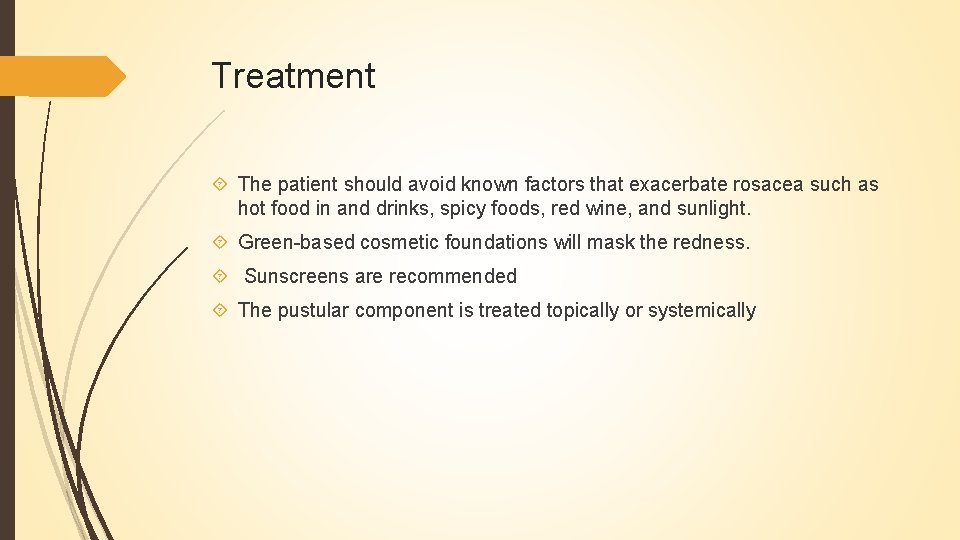 Treatment

The patient should avoid known factors that exacerbate rosacea such as hot food in and drinks, spicy foods, red wine, and sunlight.

Green-based cosmetic foundations will mask the redness.

Sunscreens are recommended

The pustular component is treated topically or systemically